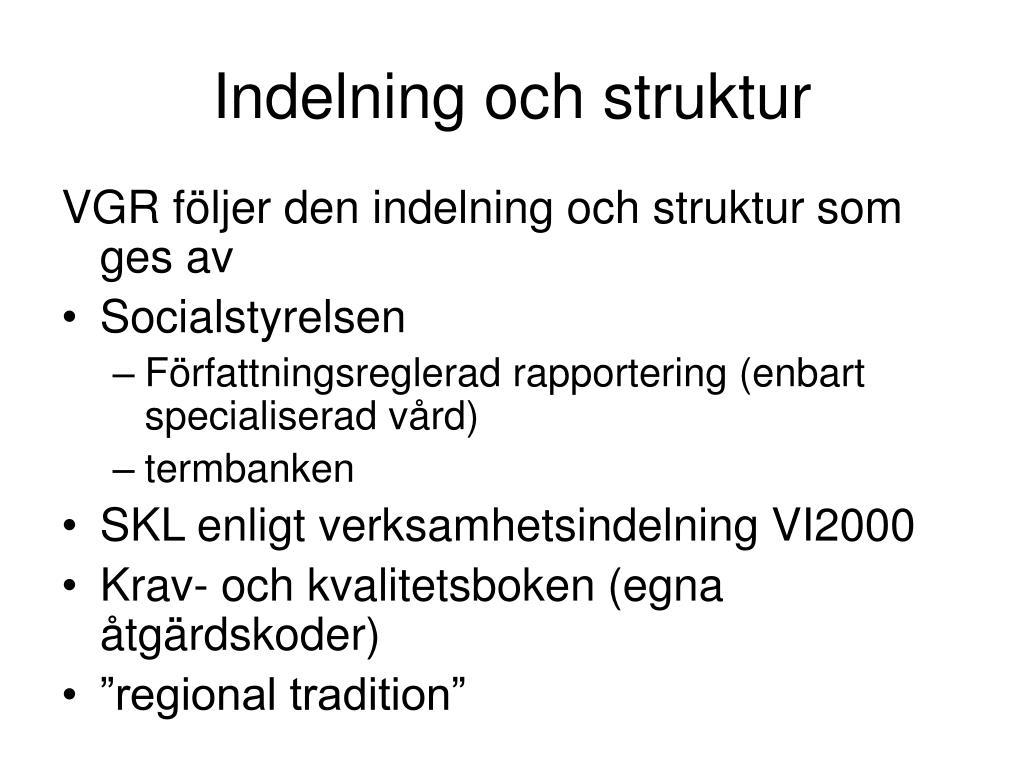 Indelning och struktur

VGR följer den indelning och struktur som ges av

• Socialstyrelsen
  – Författningsreglerad rapportering (enbart specialiserad vård)
  – termbanken
• SKL enligt verksamhetsindelning VI2000
• Krav- och kvalitetsboken (egna åtgärdskoder)
• ”regional tradition”